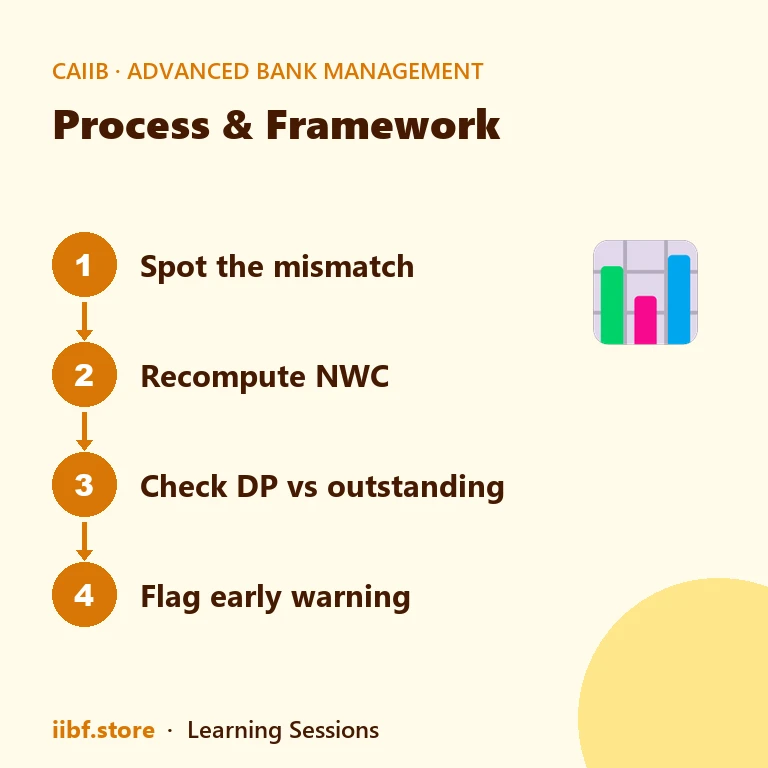 CAIIB · ADVANCED BANK MANAGEMENT

Process & Framework

1 Spot the mismatch

2 Recompute NWC

3 Check DP vs outstanding

4 Flag early warning

iibf.store · Learning Sessions